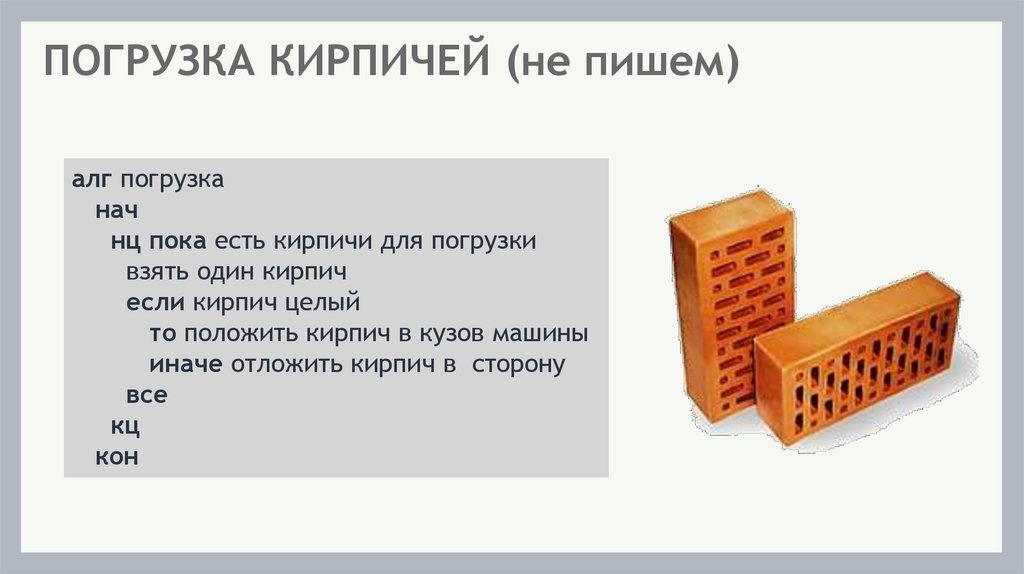 ПОГРУЗКА КИРПИЧЕЙ (не пишем)

алг погрузка
нач
нц пока есть кирпичи для погрузки
взять один кирпич
если кирпич целый
то положить кирпич в кузов машины
иначе отложить кирпич в сторону
все
кц
кон